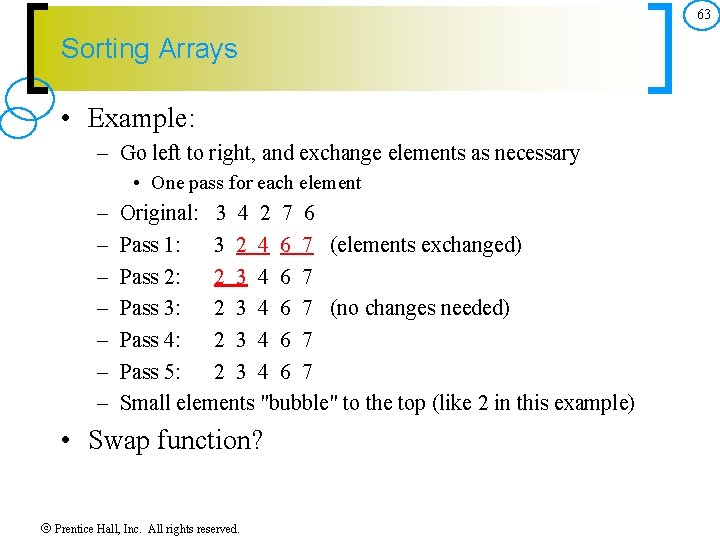 63

Sorting Arrays

• Example:

– Go left to right, and exchange elements as necessary

• One pass for each element

– Original: 3 4 2 7 6

– Pass 1: 3 2 4 6 7 (elements exchanged)

– Pass 2: 2 3 4 6 7

– Pass 3: 2 3 4 6 7 (no changes needed)

– Pass 4: 2 3 4 6 7

– Pass 5: 2 3 4 6 7

– Small elements "bubble" to the top (like 2 in this example)

• Swap function?

© Prentice Hall, Inc. All rights reserved.